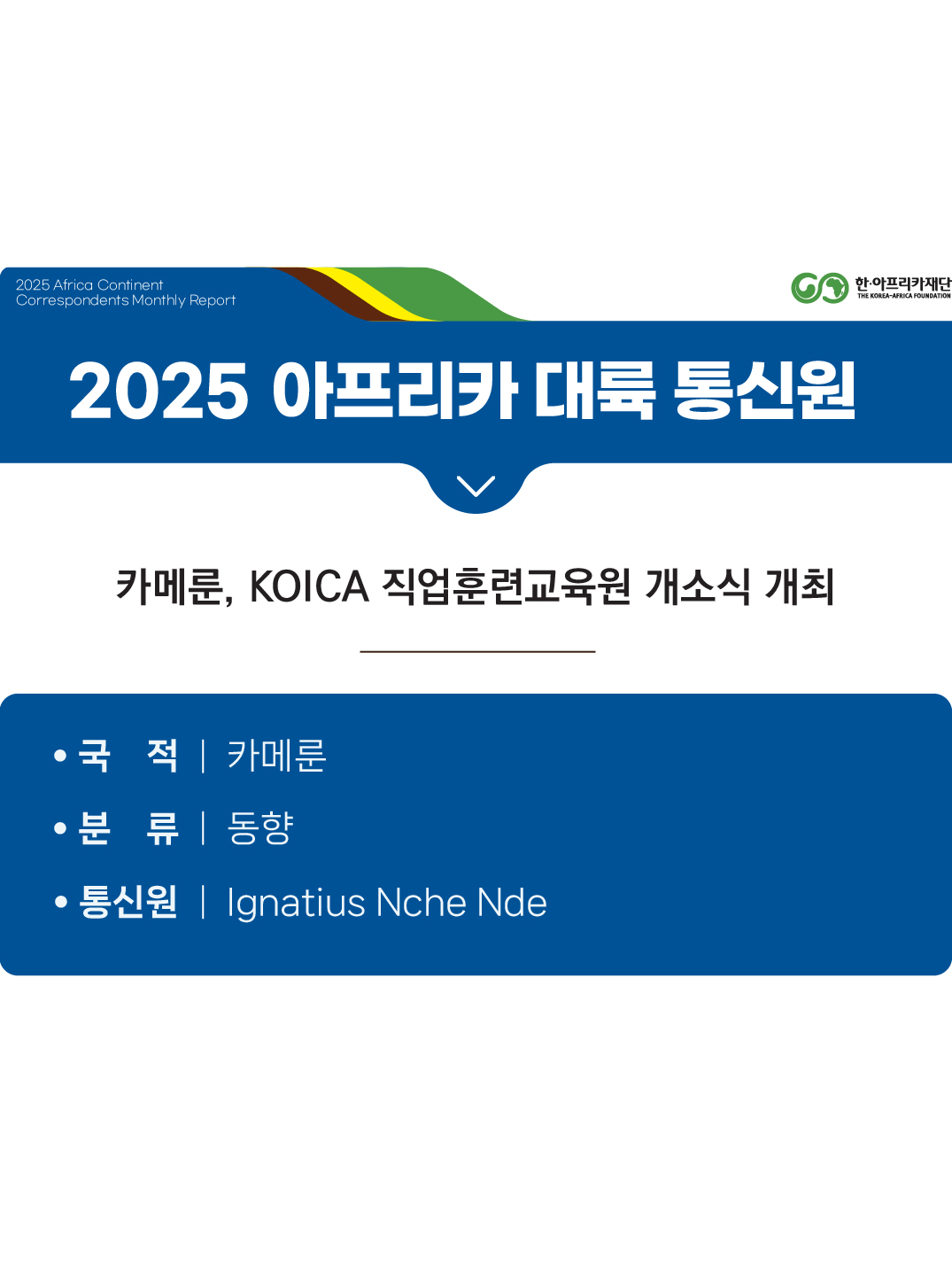 2025 Africa Continent Correspondents Monthly Report

한·아프리카재단
THE KOREA-AFRICA FOUNDATION

2025 아프리카 대륙 통신원

카메룬, KOICA 직업훈련교육원 개소식 개최

• 국 적 | 카메룬
• 분 류 | 동향
• 통신원 | Ignatius Nche Nde